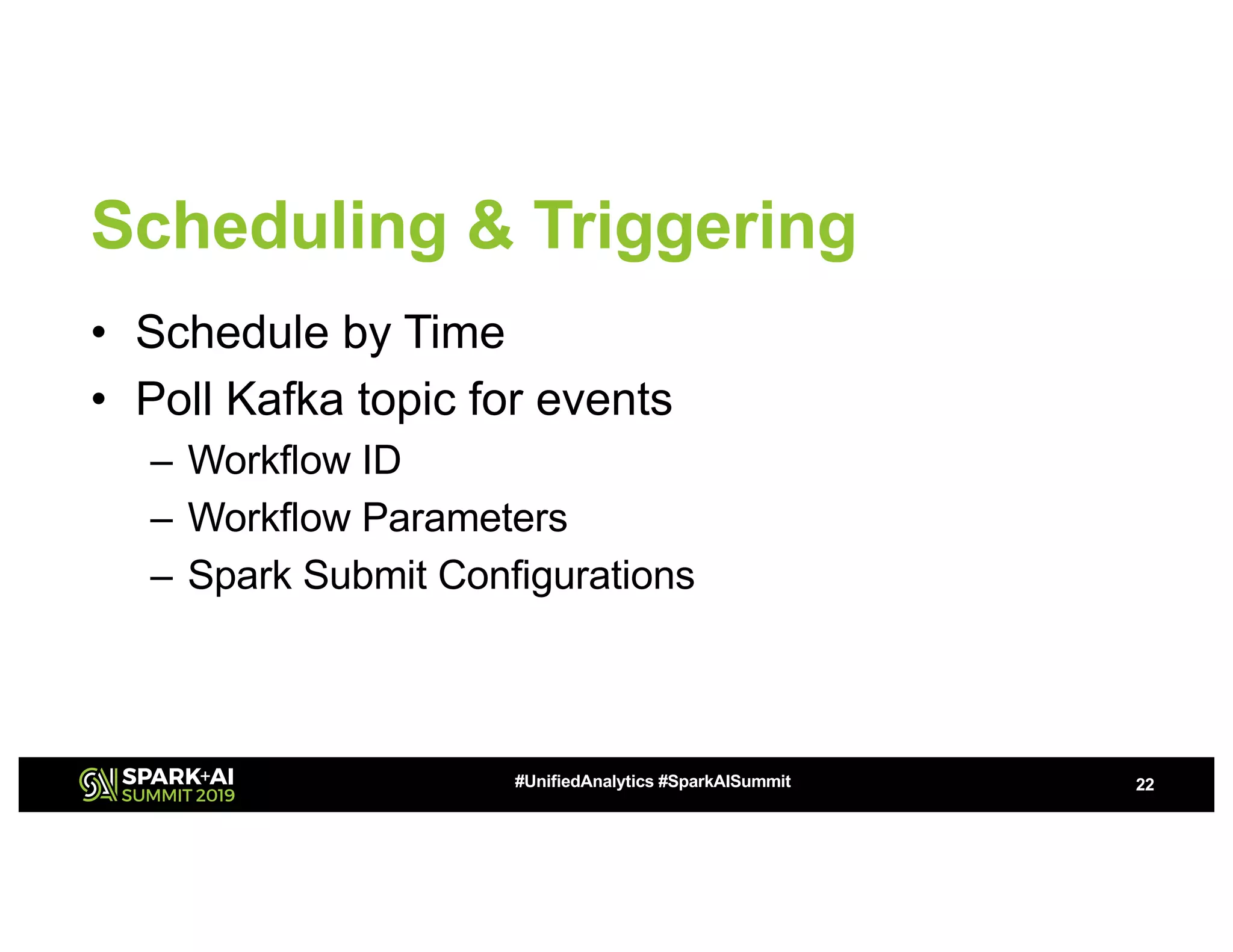 Scheduling & Triggering

• Schedule by Time
• Poll Kafka topic for events
– Workflow ID
– Workflow Parameters
– Spark Submit Configurations

SPARK+AI SUMMIT 2019

#UnifiedAnalytics #SparkAISummit

22